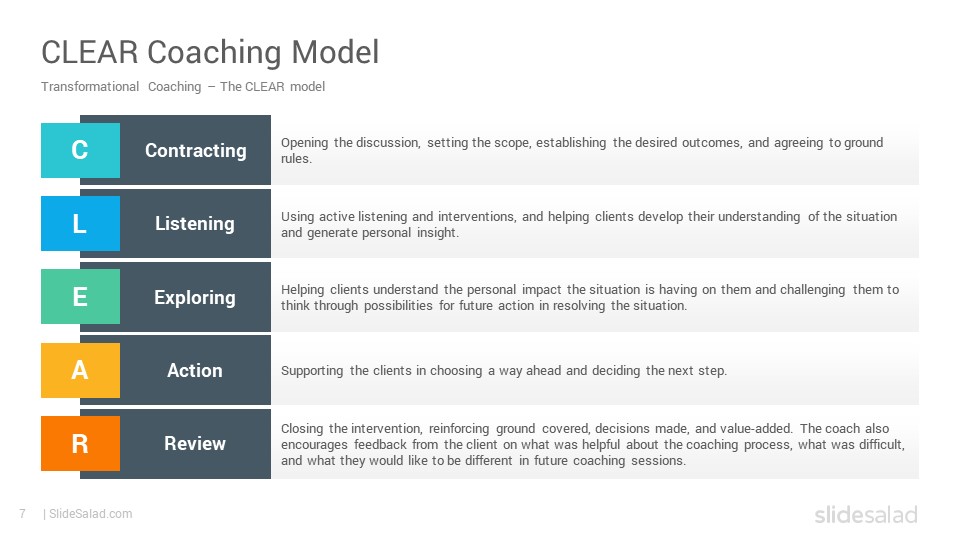 CLEAR Coaching Model

Transformational Coaching – The CLEAR model

C Contracting

Opening the discussion, setting the scope, establishing the desired outcomes, and agreeing to ground rules.

L Listening

Using active listening and interventions, and helping clients develop their understanding of the situation and generate personal insight.

E Exploring

Helping clients understand the personal impact the situation is having on them and challenging them to think through possibilities for future action in resolving the situation.

A Action

Supporting the clients in choosing a way ahead and deciding the next step.

R Review

Closing the intervention, reinforcing ground covered, decisions made, and value-added. The coach also encourages feedback from the client on what was helpful about the coaching process, what was difficult, and what they would like to be different in future coaching sessions.

7 | SlideSalad.com

slidesalad